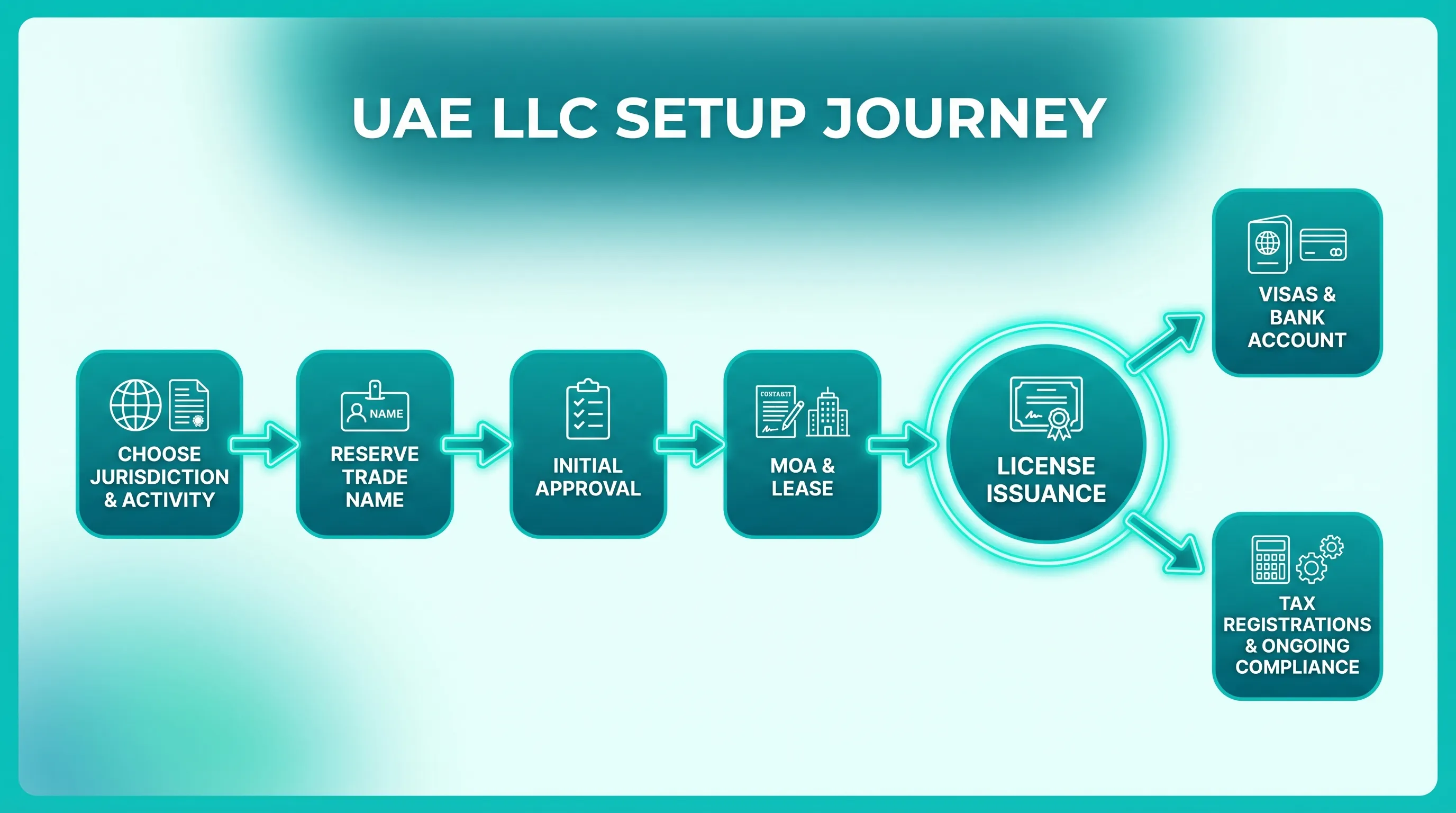 UAE LLC SETUP JOURNEY

CHOOSE JURISDICTION & ACTIVITY

NAME

RESERVE TRADE NAME

INITIAL APPROVAL

COSTA&TI

MOA & LEASE

LICENSE ISSUANCE

VISAS & BANK ACCOUNT

TAX REGISTRATIONS & ONGOING COMPLIANCE